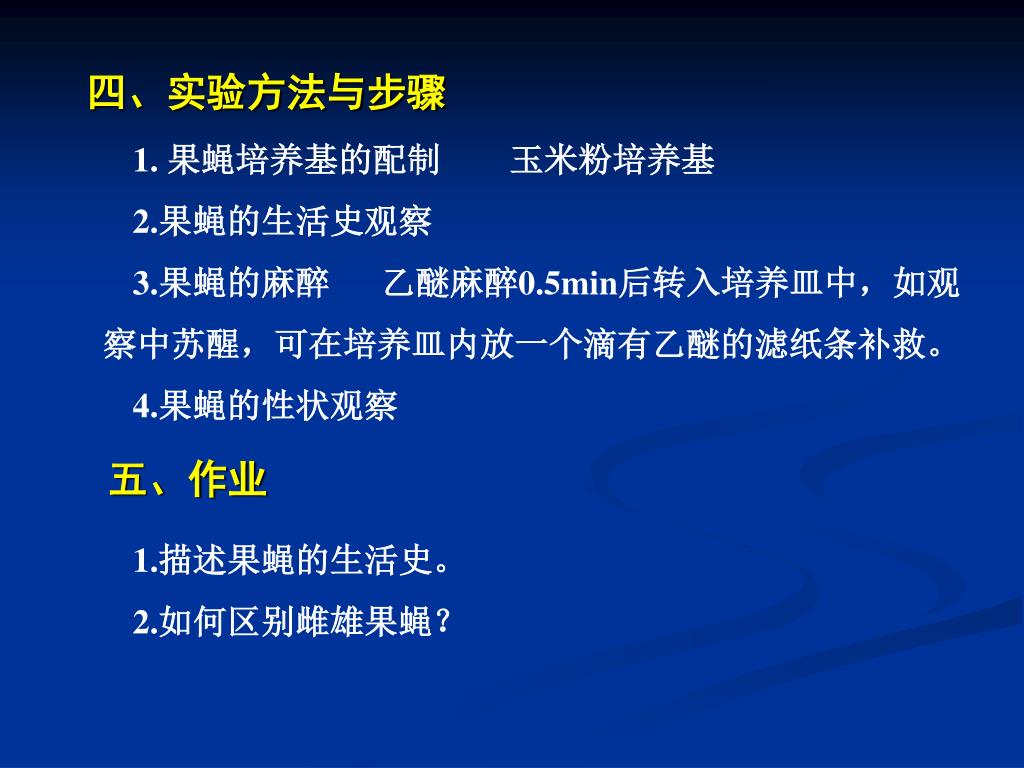 四、实验方法与步骤

1. 果蝇培养基的配制　　玉米粉培养基

2.果蝇的生活史观察

3.果蝇的麻醉　　乙醚麻醉0.5min后转入培养皿中，如观察中苏醒，可在培养皿内放一个滴有乙醚的滤纸条补救。

4.果蝇的性状观察

五、作业

1.描述果蝇的生活史。

2.如何区别雌雄果蝇？